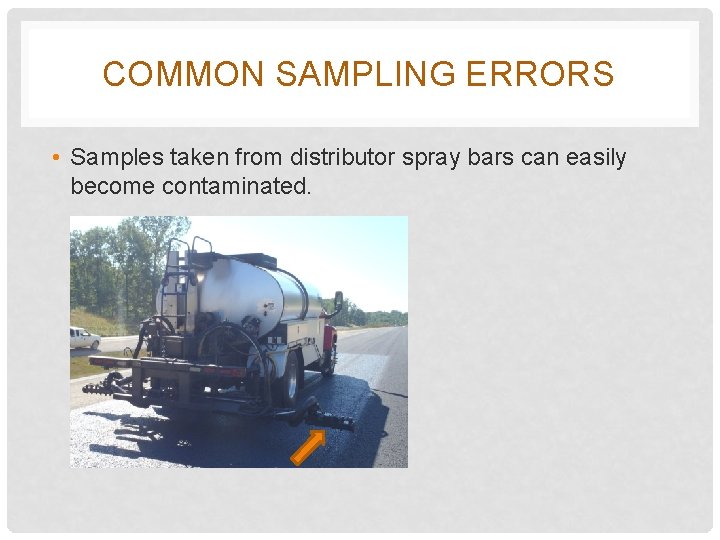 COMMON SAMPLING ERRORS

• Samples taken from distributor spray bars can easily become contaminated.